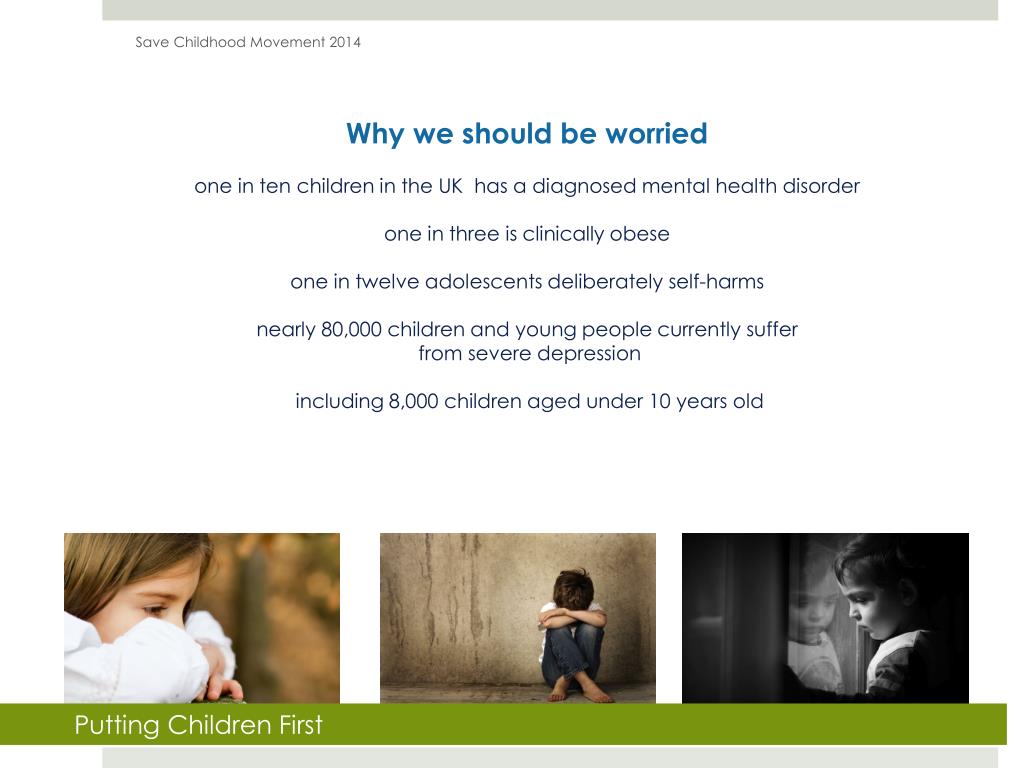 Save Childhood Movement 2014

Why we should be worried

one in ten children in the UK has a diagnosed mental health disorder

one in three is clinically obese

one in twelve adolescents deliberately self-harms

nearly 80,000 children and young people currently suffer from severe depression

including 8,000 children aged under 10 years old

Putting Children First